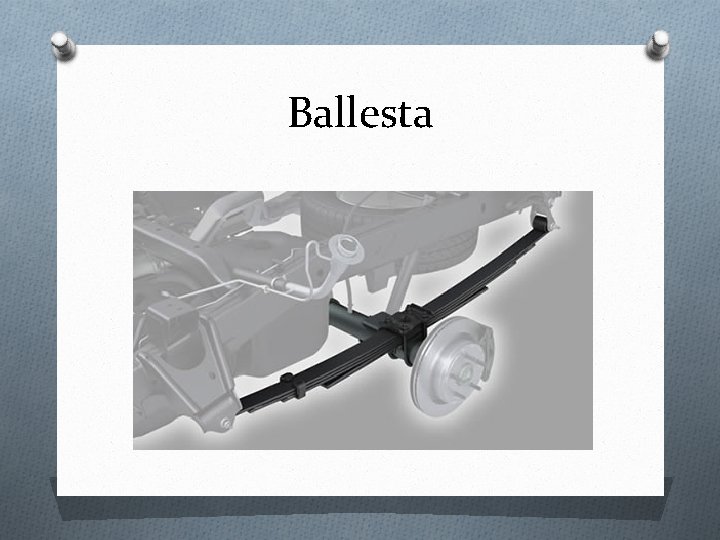 Ballesta